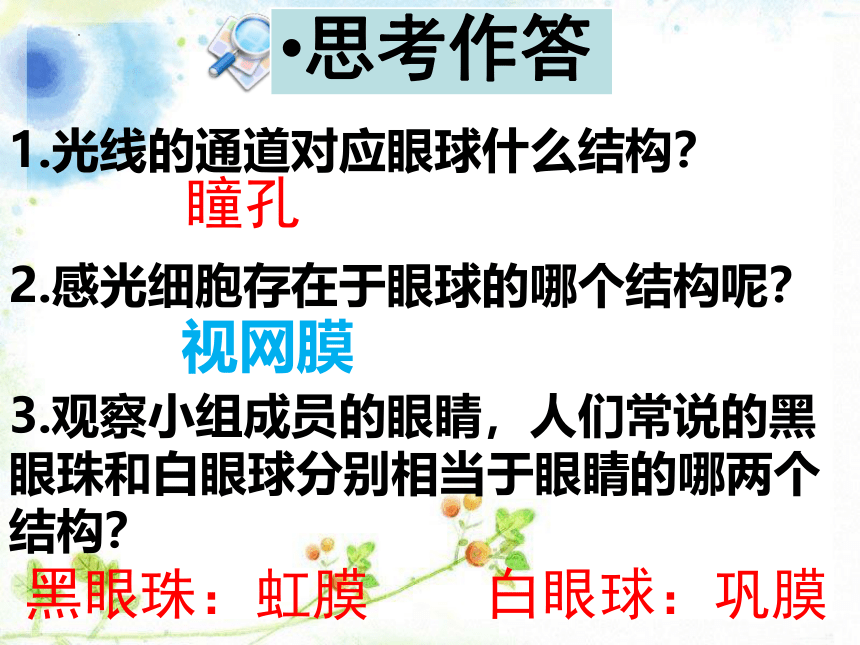 •思考作答

1.光线的通道对应眼球什么结构?

瞳孔

2.感光细胞存在于眼球的哪个结构呢?

视网膜

3.观察小组成员的眼睛，人们常说的黑眼珠和白眼球分别相当于眼睛的哪两个结构?

黑眼珠：虹膜　　白眼球：巩膜